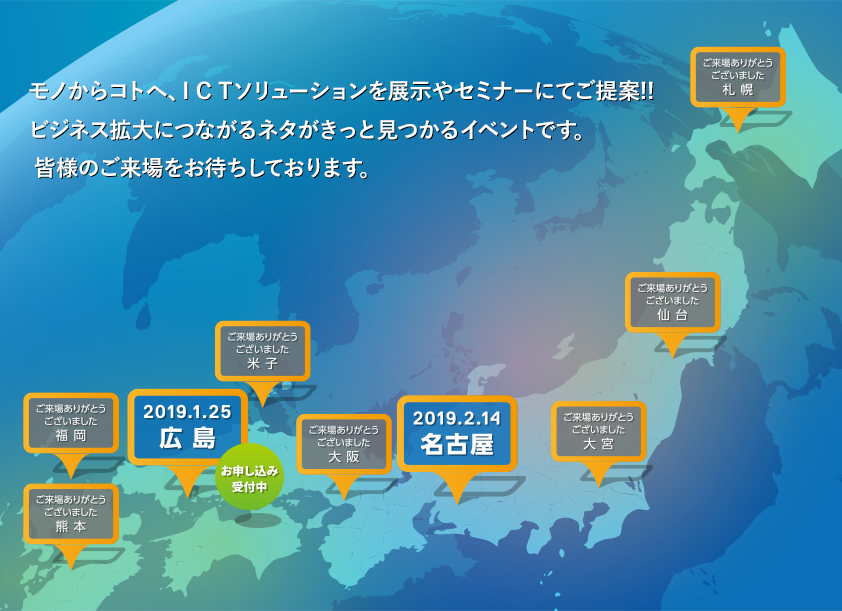 モノからコトへ、ＩＣＴソリューションを展示やセミナーにてご提案!!
ビジネス拡大につながるネタがきっと見つかるイベントです。
皆様のご来場をお待ちしております。

ご来場ありがとうございました
札幌

ご来場ありがとうございました
仙台

ご来場ありがとうございました
米子

ご来場ありがとうございました
福岡

2019.1.25
広島

お申し込み受付中

ご来場ありがとうございました
大阪

2019.2.14
名古屋

ご来場ありがとうございました
大宮

ご来場ありがとうございました
熊本